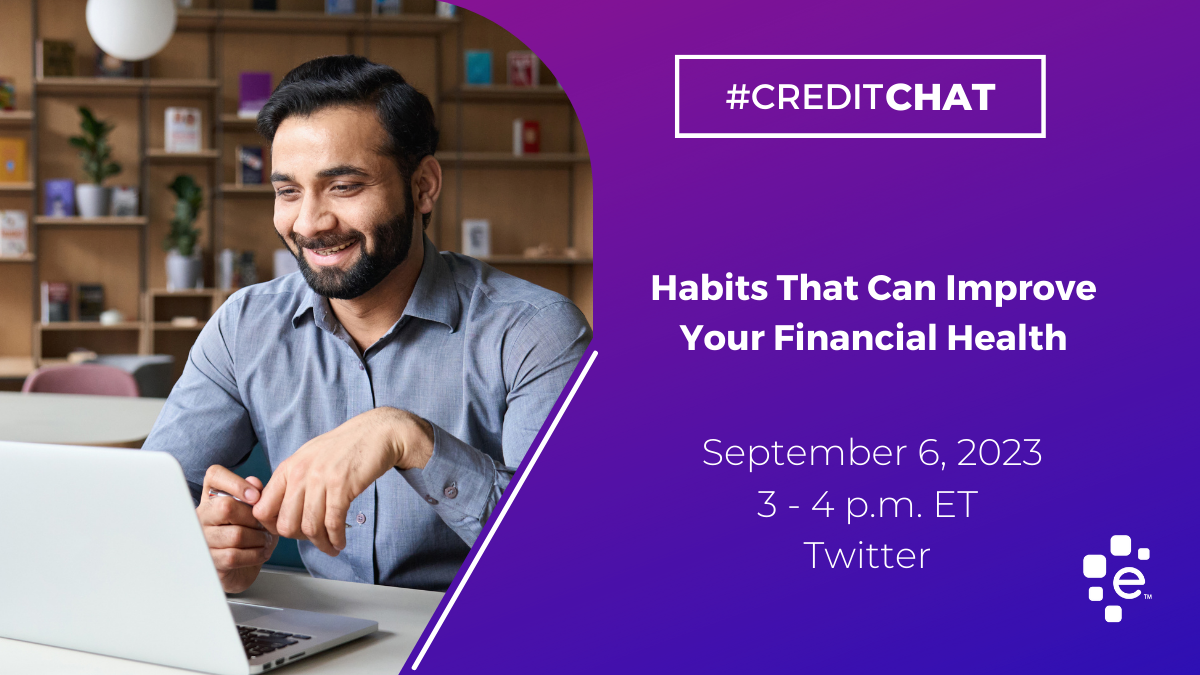 #CREDITCHAT

Habits That Can Improve Your Financial Health

September 6, 2023
3 - 4 p.m. ET
Twitter

e™